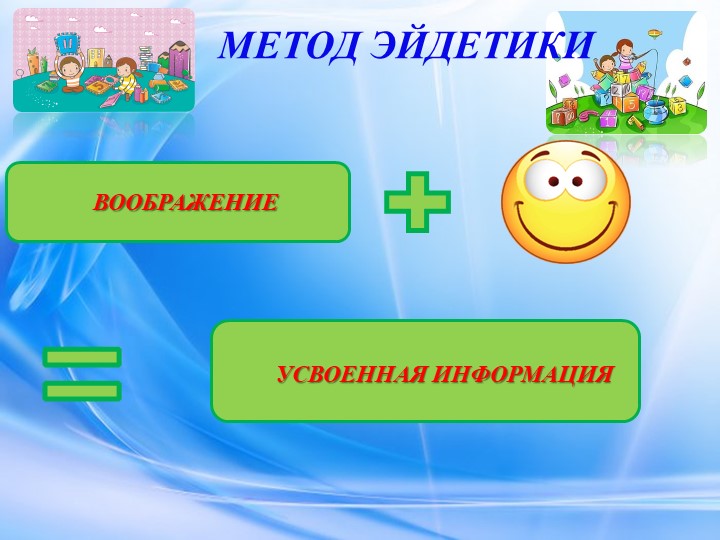 МЕТОД ЭЙДЕТИКИ

ВООБРАЖЕНИЕ

УСВОЕННАЯ ИНФОРМАЦИЯ